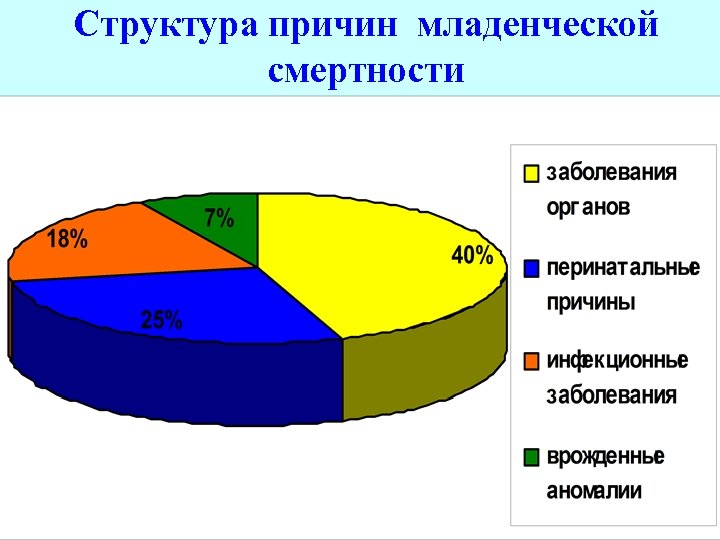 Структура причин младенческой смертности

7%

18%

40%

25%

заболевания органов

перинатальные причины

инфекционные заболевания

врожденные аномалии